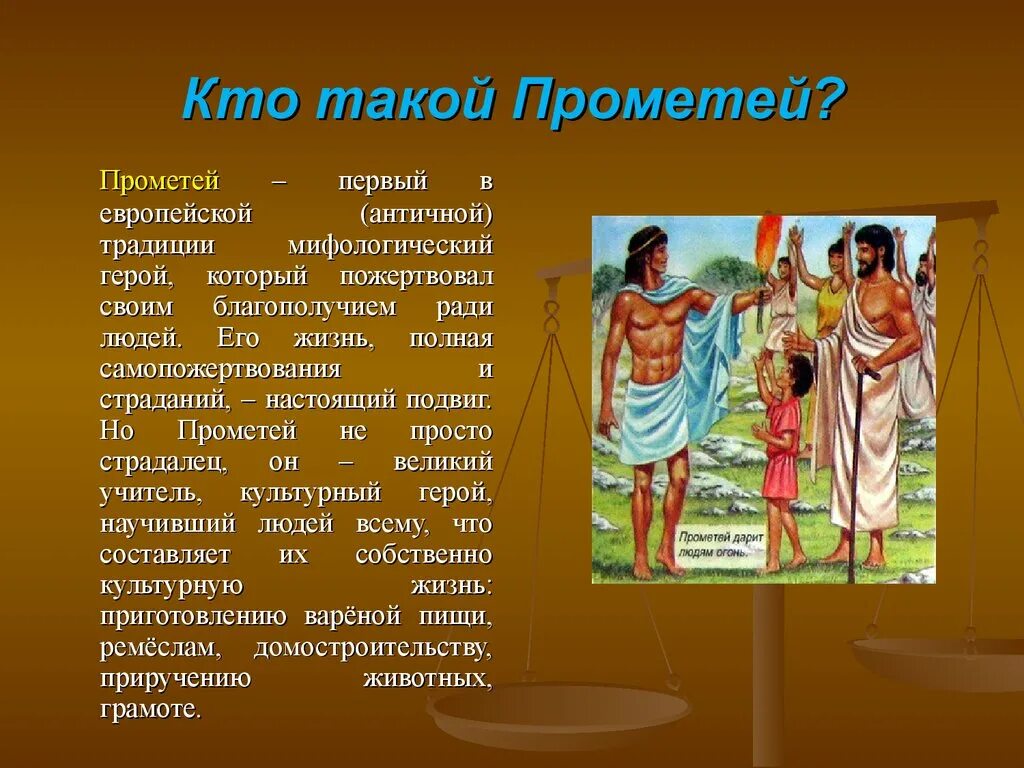 Кто такой Прометей?

Прометей – первый в европейской (античной) традиции мифологический герой, который пожертвовал своим благополучием ради людей. Его жизнь, полная самопожертвования и страданий, – настоящий подвиг. Но Прометей не просто страдалец, он – великий учитель, культурный герой, научивший людей всему, что составляет их собственно культурную жизнь: приготовлению варёной пищи, ремёслам, домостроительству, приручению животных, грамоте.

Прометей дарит людям огонь.